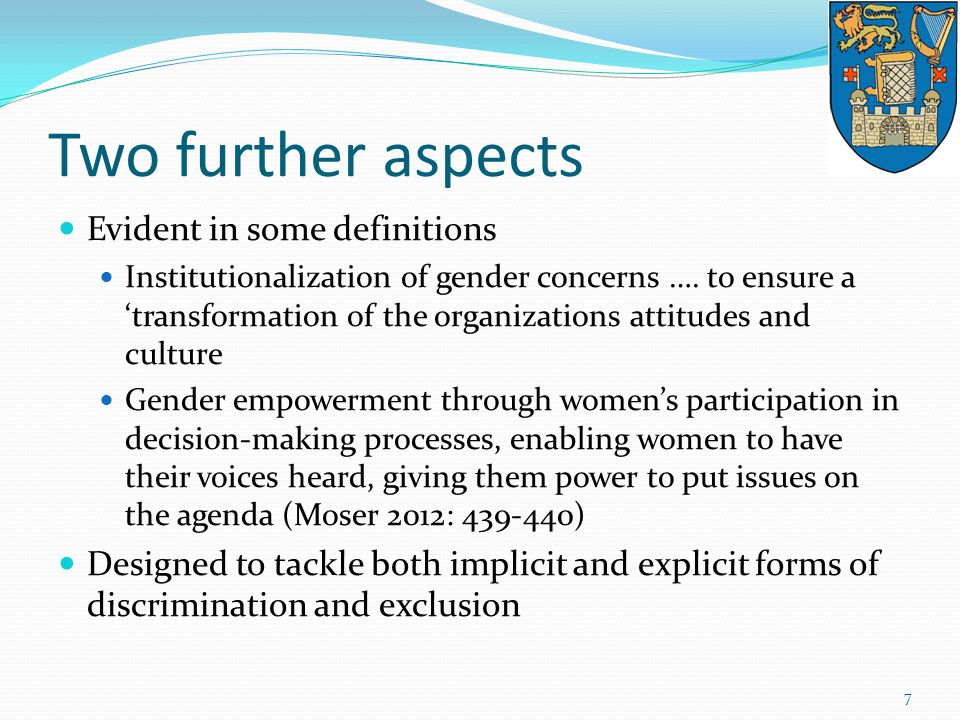 Two further aspects

Evident in some definitions

Institutionalization of gender concerns …. to ensure a ‘transformation of the organizations attitudes and culture

Gender empowerment through women’s participation in decision-making processes, enabling women to have their voices heard, giving them power to put issues on the agenda (Moser 2012: 439-440)

Designed to tackle both implicit and explicit forms of discrimination and exclusion

7